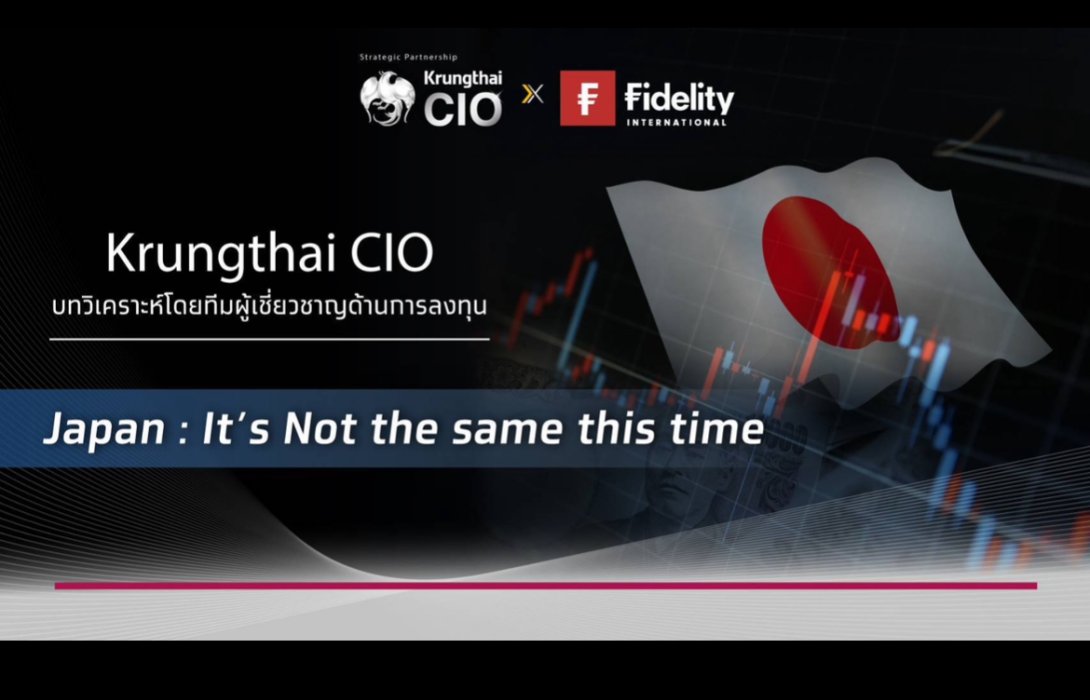 Strategic Partnership

Krungthai CIO

X

Fidelity INTERNATIONAL

Krungthai CIO

บทวิเคราะห์โดยทีมผู้เชี่ยวชาญด้านการลงทุน

Japan : It's Not the same this time